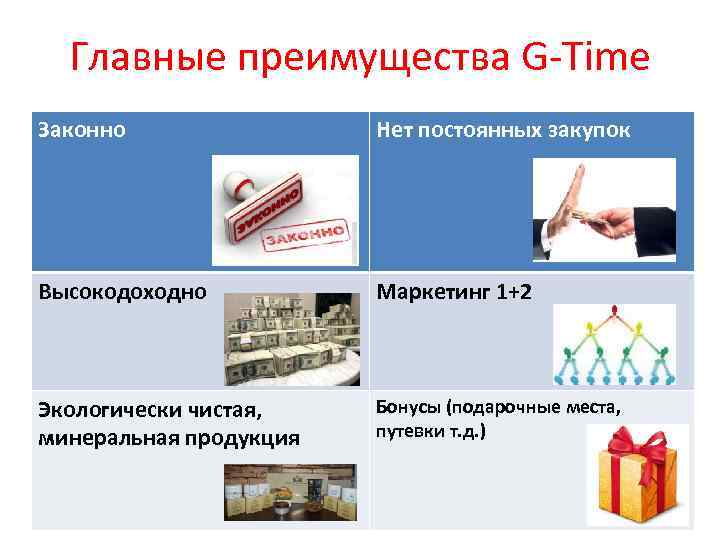 Главные преимущества G-Time

| Законно ЗАКОННО ЗАКОННО | Нет постоянных закупок |
|---|---|
| Высокодоходно | Маркетинг 1+2 |
| Экологически чистая, минеральная продукция | Бонусы (подарочные места, путевки т.д.) |